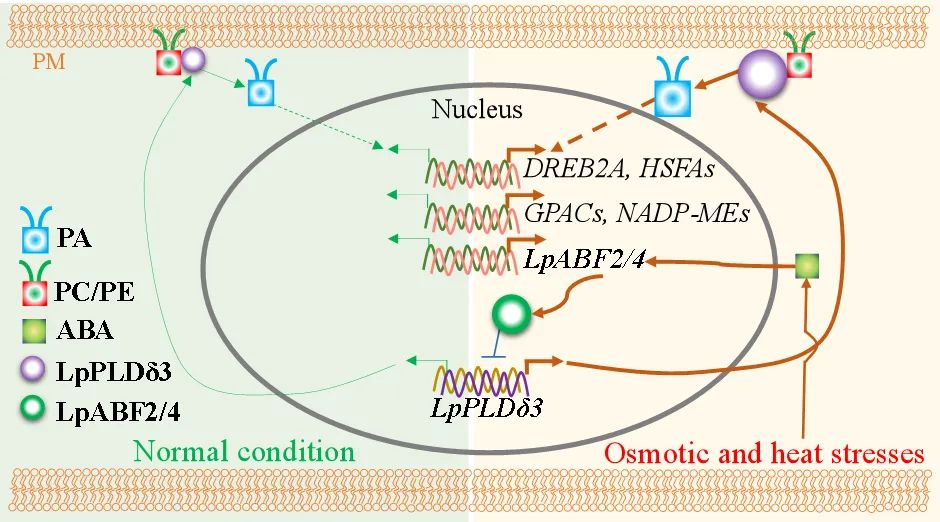 PM

Nucleus

DREB2A, HSFAs

GPACs, NADP-MEs

LpABF2/4

LpPLDδ3

PA

PC/PE

ABA

LpPLDδ3

LpABF2/4

Normal condition

Osmotic and heat stresses